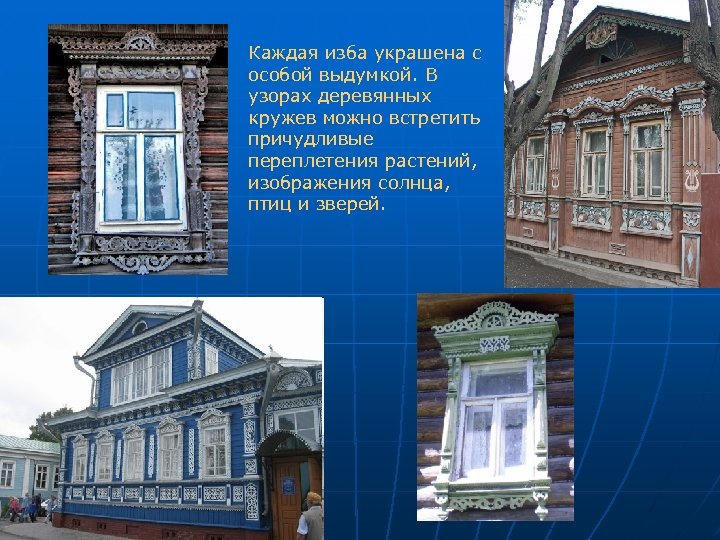 Каждая изба украшена с особой выдумкой. В узорах деревянных кружев можно встретить причудливые переплетения растений, изображения солнца, птиц и зверей.